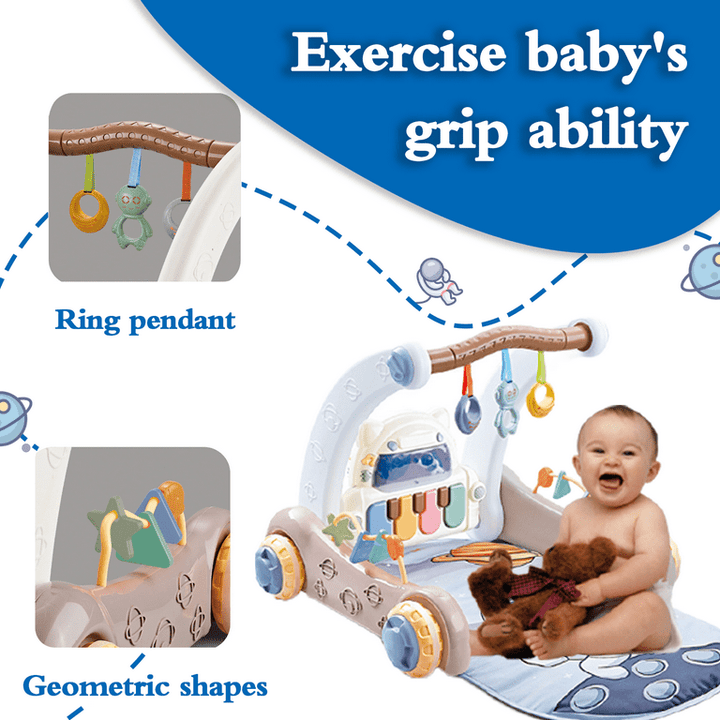 Exercise baby's grip ability

Ring pendant

Geometric shapes